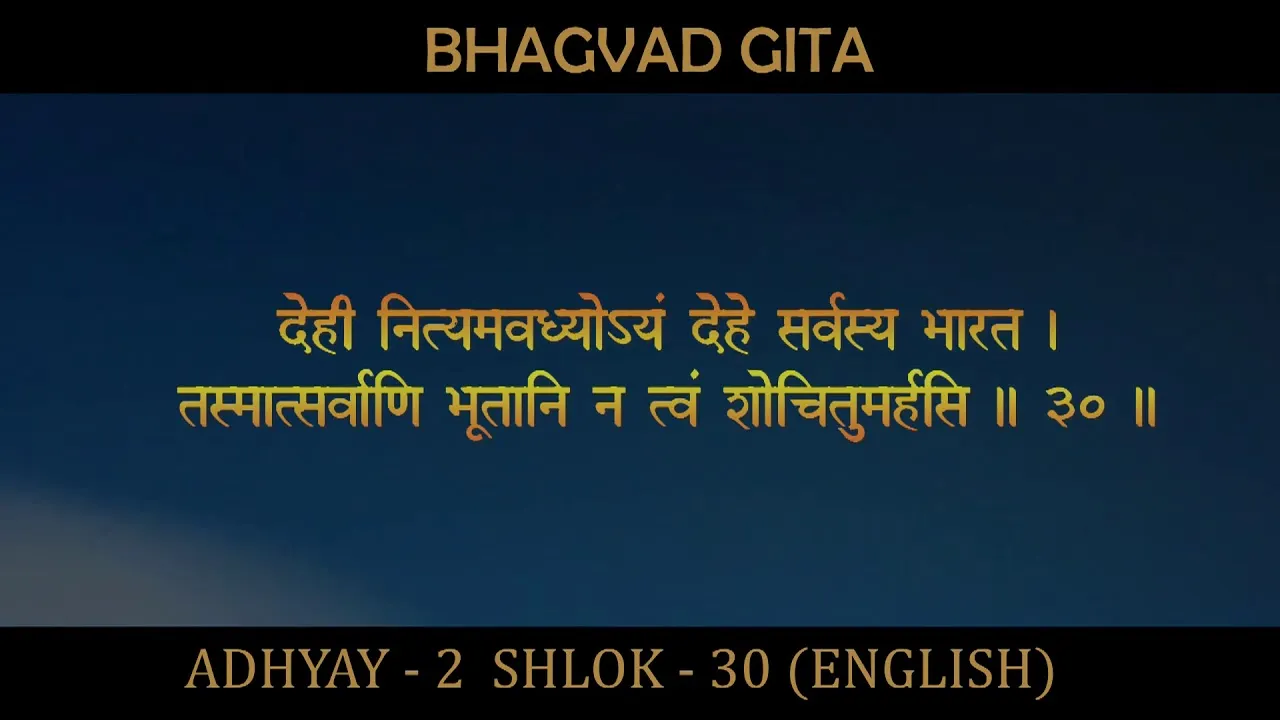 BHAGVAD GITA

देही नित्यमवध्योऽयं देहे सर्वस्य भारत ।
तस्मात्सर्वाणि भूतानि न त्वं शोचितुमर्हसि ॥ ३० ॥

ADHYAY - 2 SHLOK - 30 (ENGLISH)